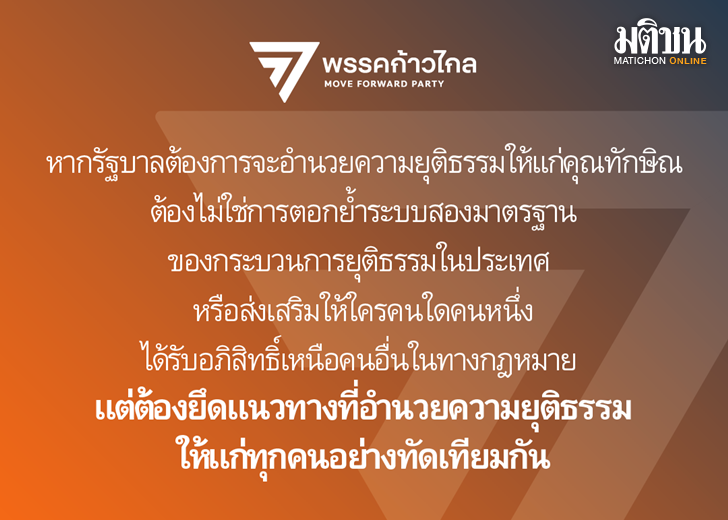 พรรคก้าวไกล
MOVE FORWARD PARTY

มติชน
MATICHON ONLINE

หากรัฐบาลต้องการจะอำนวยความยุติธรรมให้แก่คุณทักษิณ ต้องไม่ใช่การตอกย้ำระบบสองมาตรฐาน ของกระบวนการยุติธรรมในประเทศ หรือส่งเสริมให้ใครคนใดคนหนึ่ง ได้รับอภิสิทธิ์เหนือคนอื่นในทางกฎหมาย แต่ต้องยึดแนวทางที่อำนวยความยุติธรรม ให้แก่ทุกคนอย่างทัดเทียมกัน